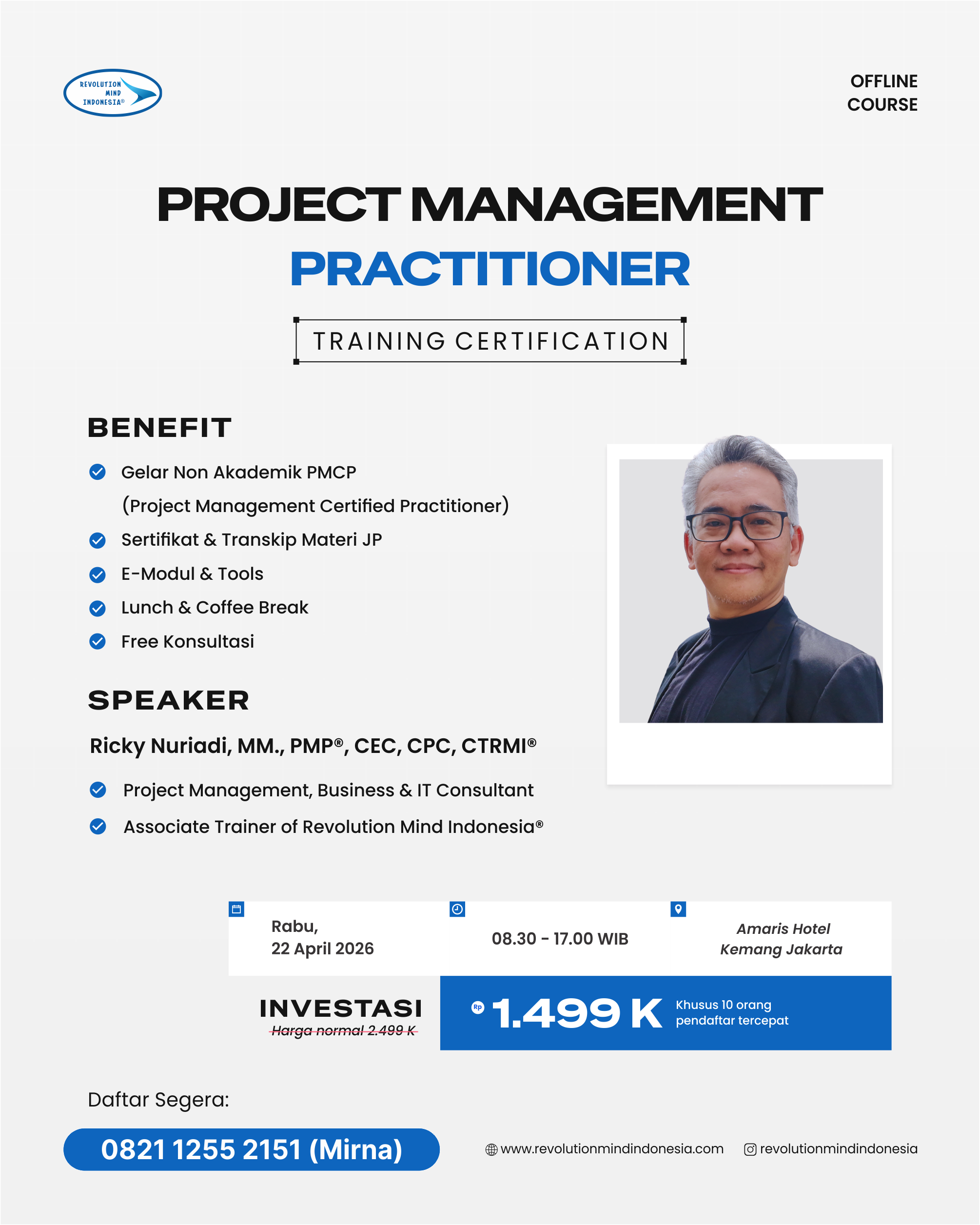 REVOLUTION MIND INDONESIA®

OFFLINE COURSE

PROJECT MANAGEMENT
PRACTITIONER

TRAINING CERTIFICATION

BENEFIT

Gelar Non Akademik PMCP (Project Management Certified Practitioner)

Sertifikat & Transkip Materi JP

E-Modul & Tools

Lunch & Coffee Break

Free Konsultasi

SPEAKER

Ricky Nuriadi, MM., PMP®, CEC, CPC, CTRMI®

Project Management, Business & IT Consultant

Associate Trainer of Revolution Mind Indonesia®

Rabu, 22 April 2026

08.30 - 17.00 WIB

Amaris Hotel Kemang Jakarta

INVESTASI
Harga normal 2.499 K

Rp 1.499 K

Khusus 10 orang pendaftar tercepat

Daftar Segera:

0821 1255 2151 (Mirna)

www.revolutionmindindonesia.com

revolutionmindindonesia